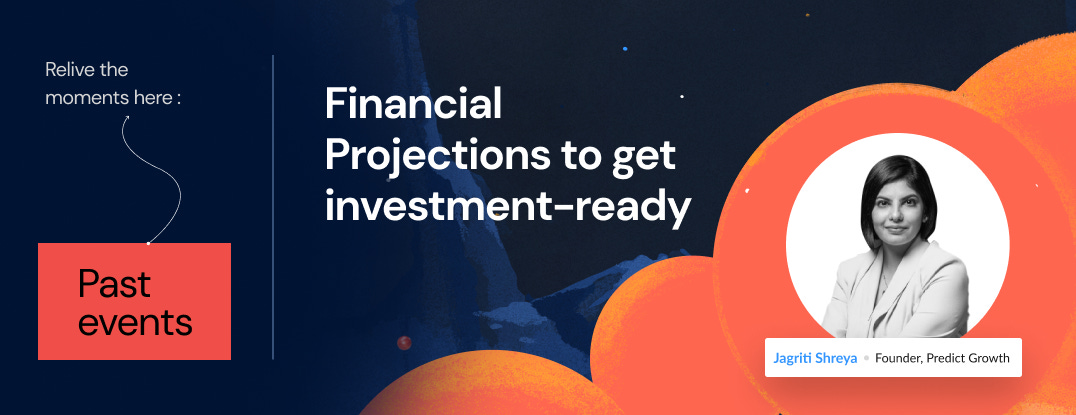 Relive the moments here :

Past events

Financial Projections to get investment-ready

Jagriti Shreya • Founder, Predict Growth